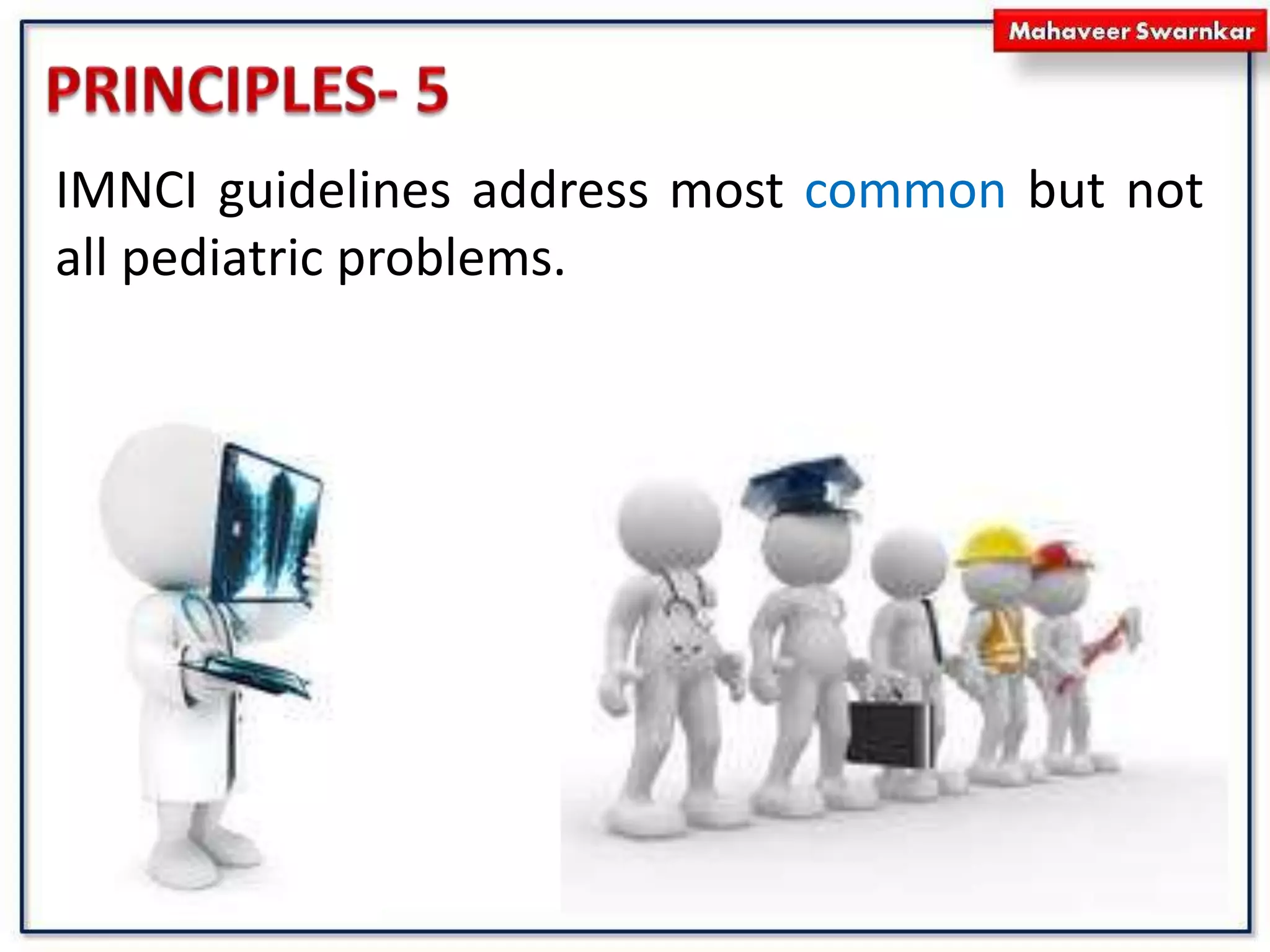 Mahaveer Swarnkar

PRINCIPLES- 5

IMNCI guidelines address most common but not all pediatric problems.